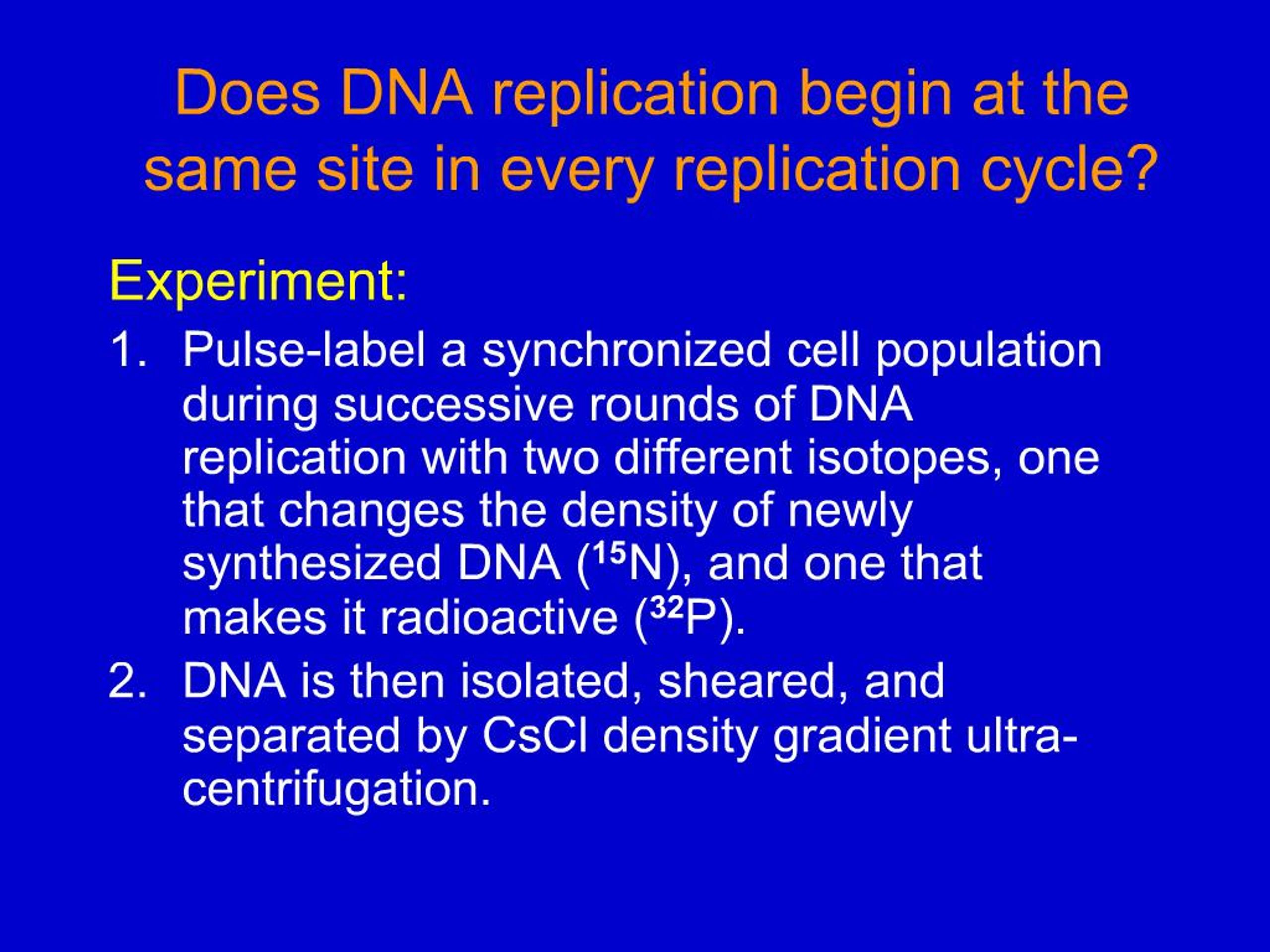 Does DNA replication begin at the same site in every replication cycle?

Experiment:

1. Pulse-label a synchronized cell population during successive rounds of DNA replication with two different isotopes, one that changes the density of newly synthesized DNA ($^{15}N$), and one that makes it radioactive ($^{32}P$).

2. DNA is then isolated, sheared, and separated by CsCl density gradient ultra-centrifugation.